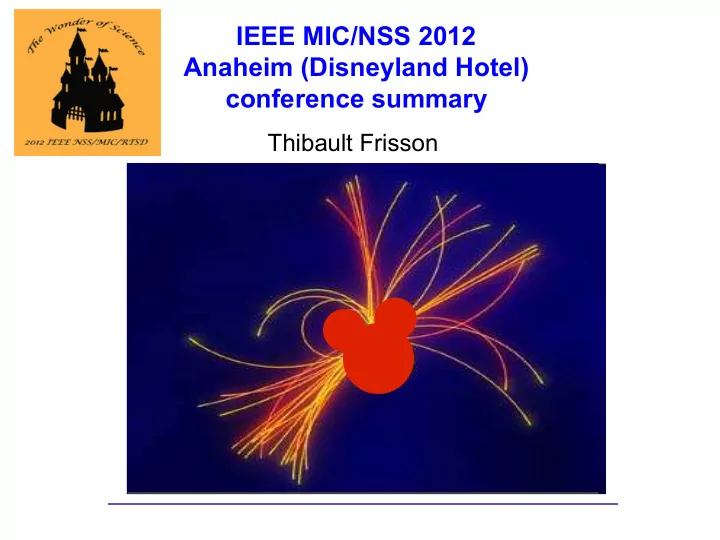 The Wonder of Science

2012 IEEE NSS/MIC/RTSD

IEEE MIC/NSS 2012
Anaheim (Disneyland Hotel)
conference summary

Thibault Frisson